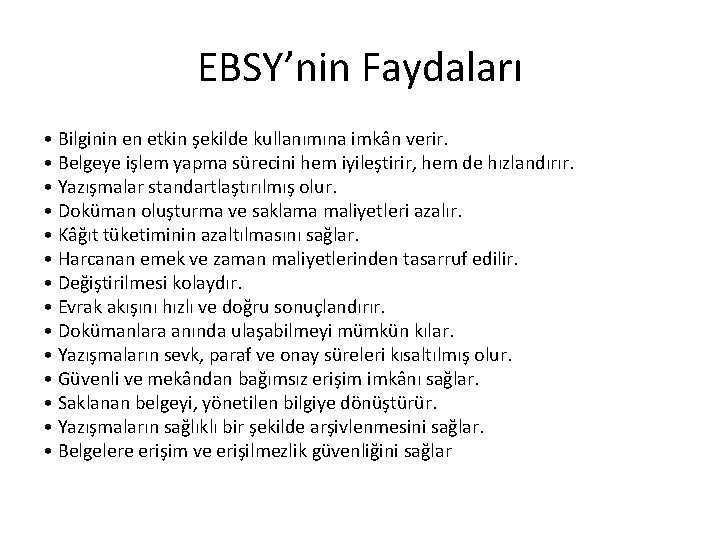 EBSY’nin Faydaları

• Bilginin en etkin şekilde kullanımına imkân verir.
• Belgeye işlem yapma sürecini hem iyileştirir, hem de hızlandırır.
• Yazışmalar standartlaştırılmış olur.
• Doküman oluşturma ve saklama maliyetleri azalır.
• Kâğıt tüketiminin azaltılmasını sağlar.
• Harcanan emek ve zaman maliyetlerinden tasarruf edilir.
• Değiştirilmesi kolaydır.
• Evrak akışını hızlı ve doğru sonuçlandırır.
• Dokümanlara anında ulaşabilmeyi mümkün kılar.
• Yazışmaların sevk, paraf ve onay süreleri kısaltılmış olur.
• Güvenli ve mekândan bağımsız erişim imkânı sağlar.
• Saklanan belgeyi, yönetilen bilgiye dönüştürür.
• Yazışmaların sağlıklı bir şekilde arşivlenmesini sağlar.
• Belgelere erişim ve erişilmezlik güvenliğini sağlar